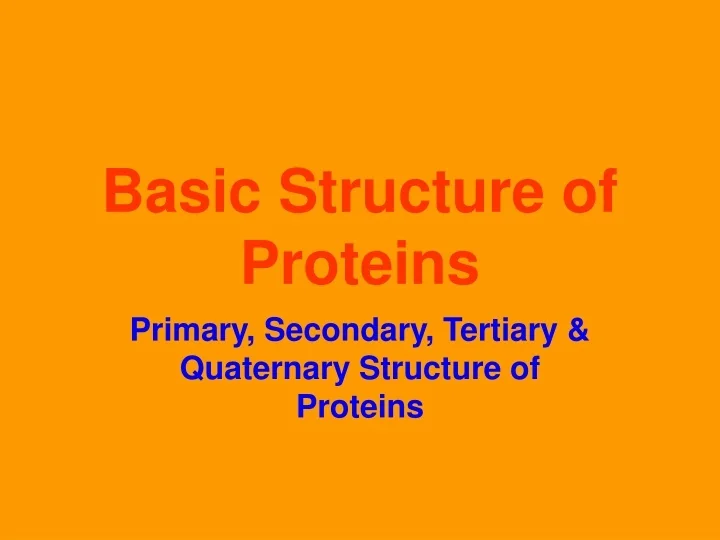 Basic Structure of Proteins

Primary, Secondary, Tertiary & Quaternary Structure of Proteins